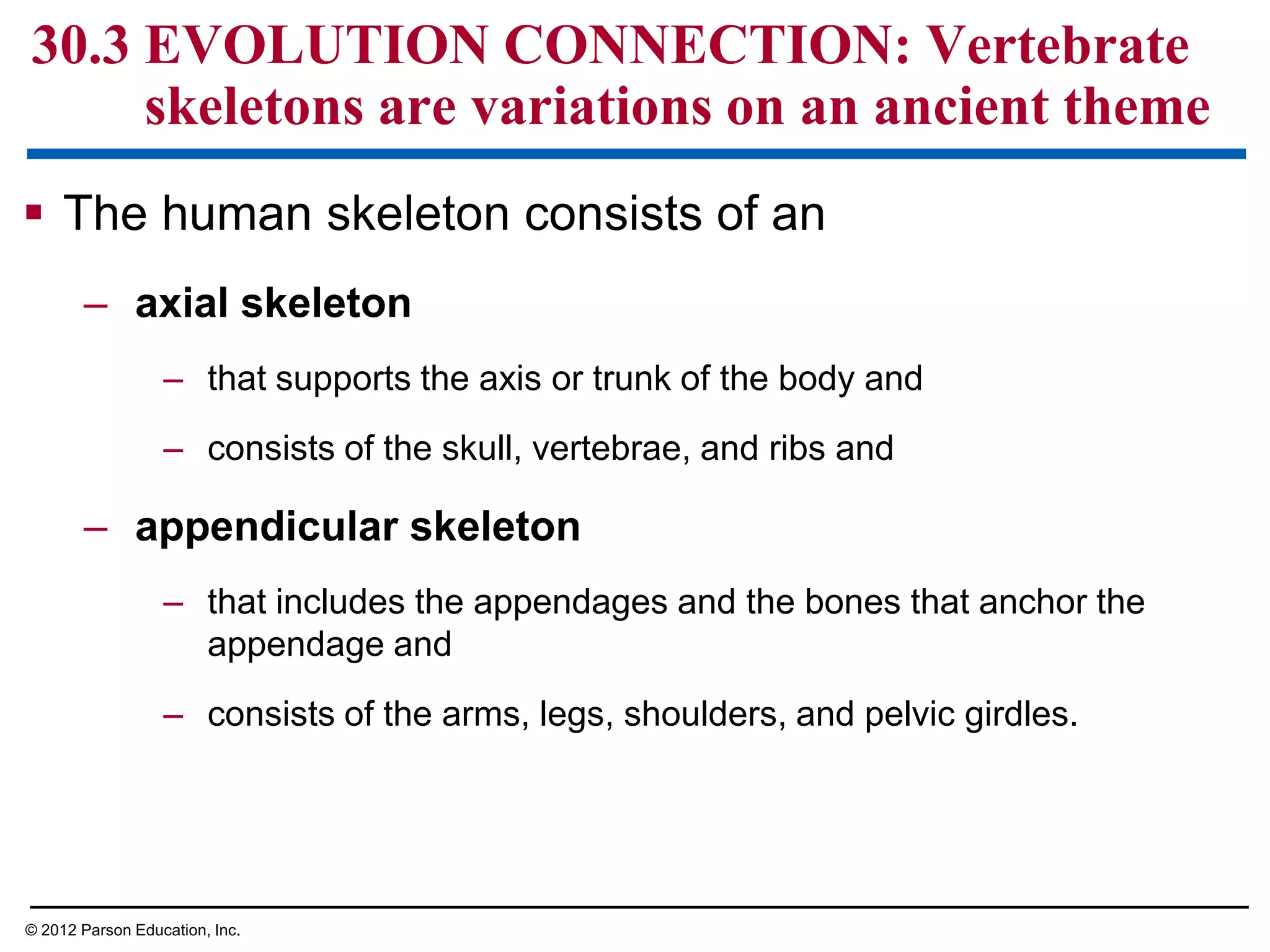 30.3 EVOLUTION CONNECTION: Vertebrate skeletons are variations on an ancient theme

▪ The human skeleton consists of an

– axial skeleton

– that supports the axis or trunk of the body and

– consists of the skull, vertebrae, and ribs and

– appendicular skeleton

– that includes the appendages and the bones that anchor the appendage and

– consists of the arms, legs, shoulders, and pelvic girdles.

© 2012 Parson Education, Inc.